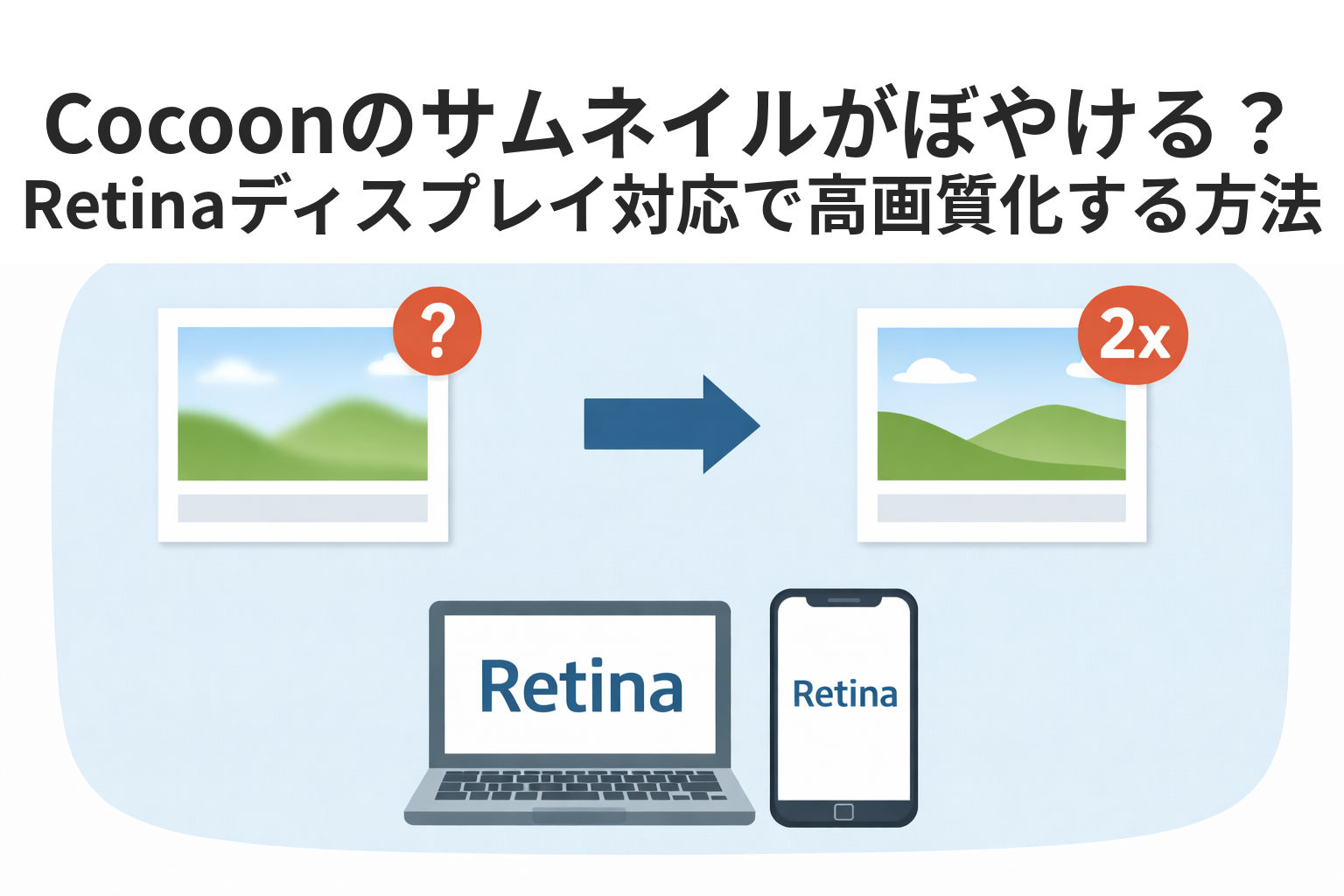 Cocoonのサムネイルがぼやける？
Retinaディスプレイ対応で高画質化する方法

?

2x

Retina

Retina